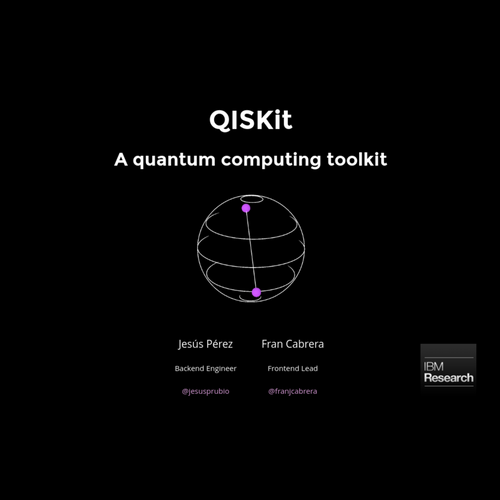 QISKit

A quantum computing toolkit

Jesús Pérez
Backend Engineer
@jesusprubio

Fran Cabrera
Frontend Lead
@franjcabrera

IBM
Research